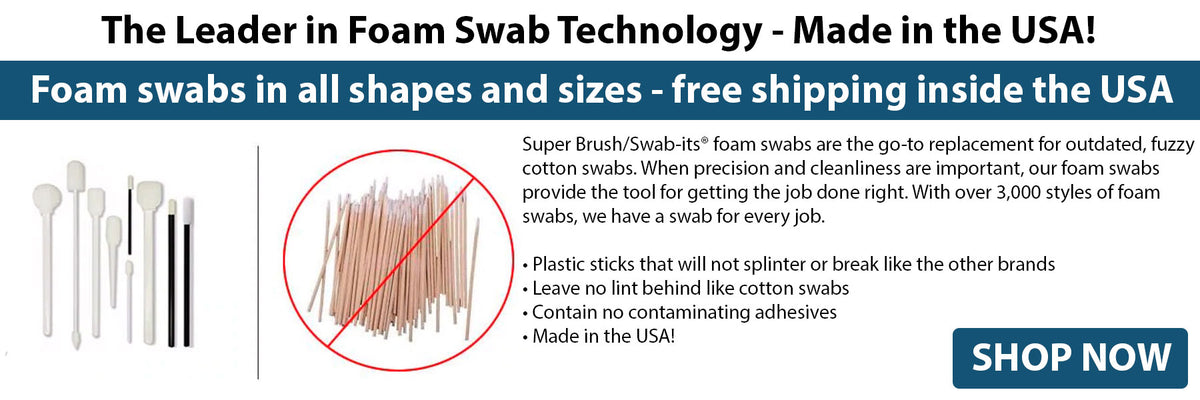 The Leader in Foam Swab Technology - Made in the USA!

Foam swabs in all shapes and sizes - free shipping inside the USA

Super Brush/Swab-its® foam swabs are the go-to replacement for outdated, fuzzy cotton swabs. When precision and cleanliness are important, our foam swabs provide the tool for getting the job done right. With over 3,000 styles of foam swabs, we have a swab for every job.

• Plastic sticks that will not splinter or break like the other brands
• Leave no lint behind like cotton swabs
• Contain no contaminating adhesives
• Made in the USA!

SHOP NOW